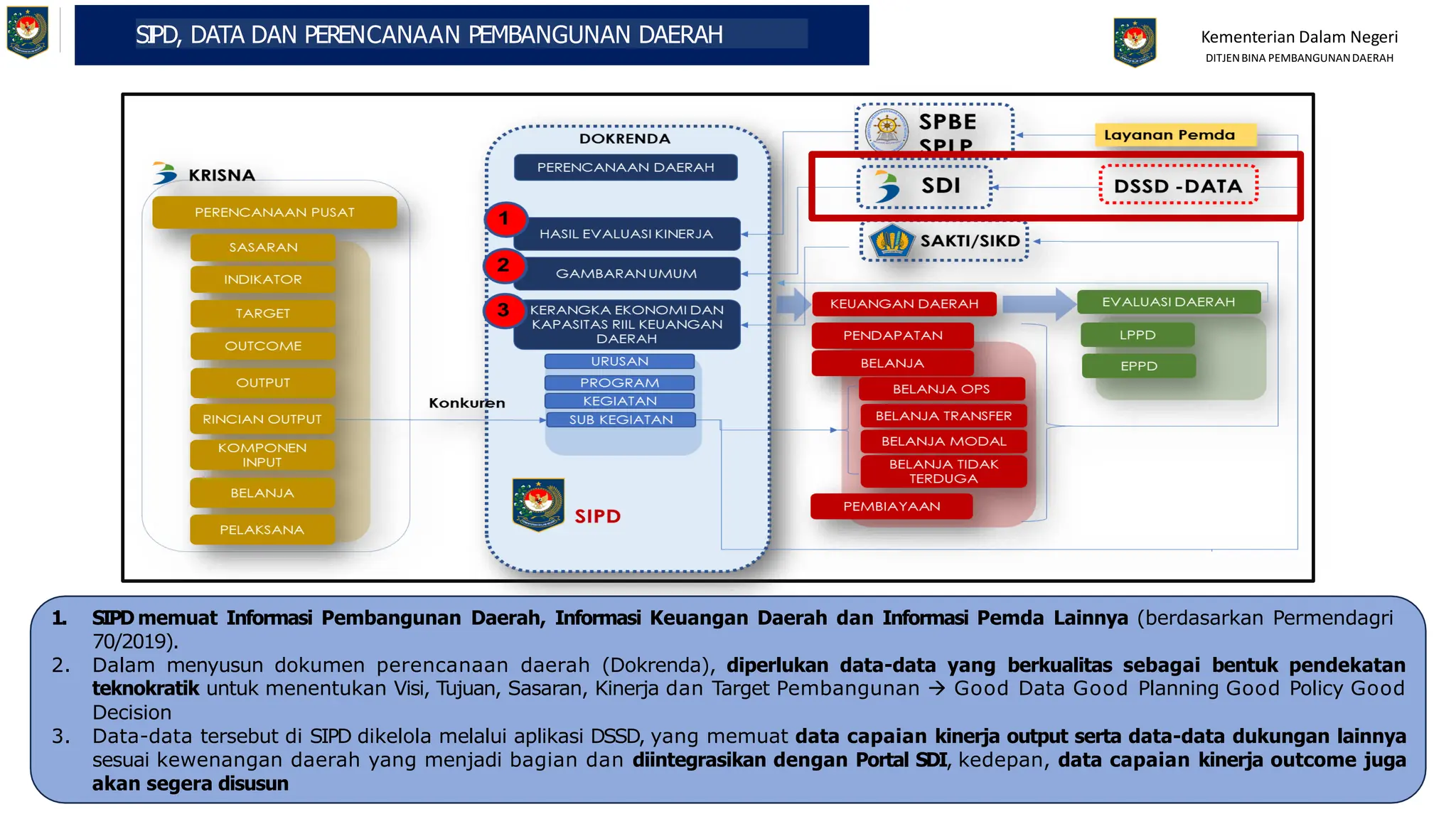 SIPD, DATA DAN PERENCANAAN PEMBANGUNAN DAERAH

Kementerian Dalam Negeri
DITJEN BINA PEMBANGUNAN DAERAH

KRISNA
PERENCANAAN PUSAT
SASARAN
INDIKATOR
TARGET
OUTCOME
OUTPUT
RINCIAN OUTPUT
KOMPONEN INPUT
BELANJA
PELAKSANA

Konkuren

DOKRENDA
PERENCANAAN DAERAH
1 HASIL EVALUASI KINERJA
2 GAMBARAN UMUM
3 KERANGKA EKONOMI DAN KAPASITAS RIIL KEUANGAN DAERAH
URUSAN
PROGRAM
KEGIATAN
SUB KEGIATAN
SIPD

SPBE
SPLP
Layanan Pemda
SDI
DSSD -DATA
SAKTI/SIKD
KEUANGAN DAERAH
PENDAPATAN
BELANJA
BELANJA OPS
BELANJA TRANSFER
BELANJA MODAL
BELANJA TIDAK TERDUGA
PEMBIAYAAN
EVALUASI DAERAH
LPPD
EPPD

1. SIPD memuat Informasi Pembangunan Daerah, Informasi Keuangan Daerah dan Informasi Pemda Lainnya (berdasarkan Permendagri 70/2019).
2. Dalam menyusun dokumen perencanaan daerah (Dokrenda), diperlukan data-data yang berkualitas sebagai bentuk pendekatan teknokratik untuk menentukan Visi, Tujuan, Sasaran, Kinerja dan Target Pembangunan → Good Data Good Planning Good Policy Good Decision
3. Data-data tersebut di SIPD dikelola melalui aplikasi DSSD, yang memuat data capaian kinerja output serta data-data dukungan lainnya sesuai kewenangan daerah yang menjadi bagian dan diintegrasikan dengan Portal SDI, kedepan, data capaian kinerja outcome juga akan segera disusun